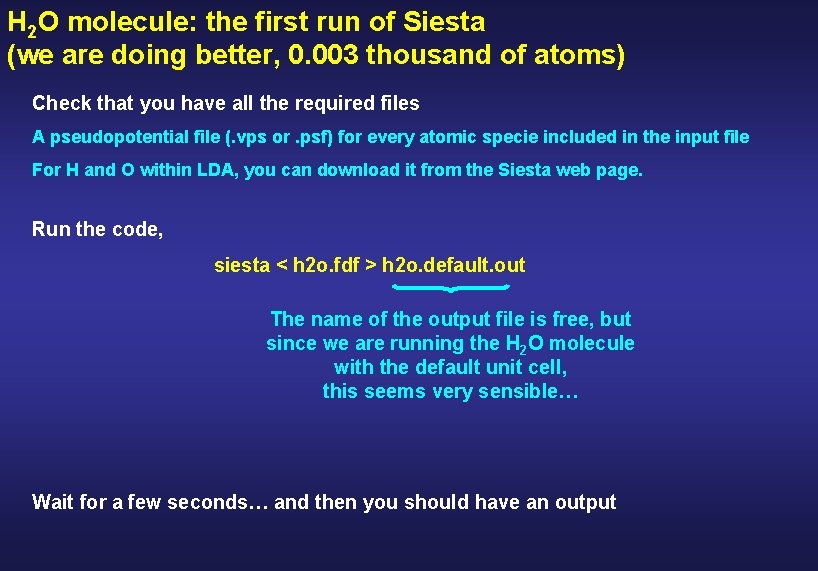 $H_2O$ molecule: the first run of Siesta
(we are doing better, 0.003 thousand of atoms)

Check that you have all the required files

A pseudopotential file (.vps or .psf) for every atomic specie included in the input file

For H and O within LDA, you can download it from the Siesta web page.

Run the code,

siesta < h2o.fdf > h2o.default.out

The name of the output file is free, but since we are running the $H_2O$ molecule with the default unit cell, this seems very sensible…

Wait for a few seconds… and then you should have an output